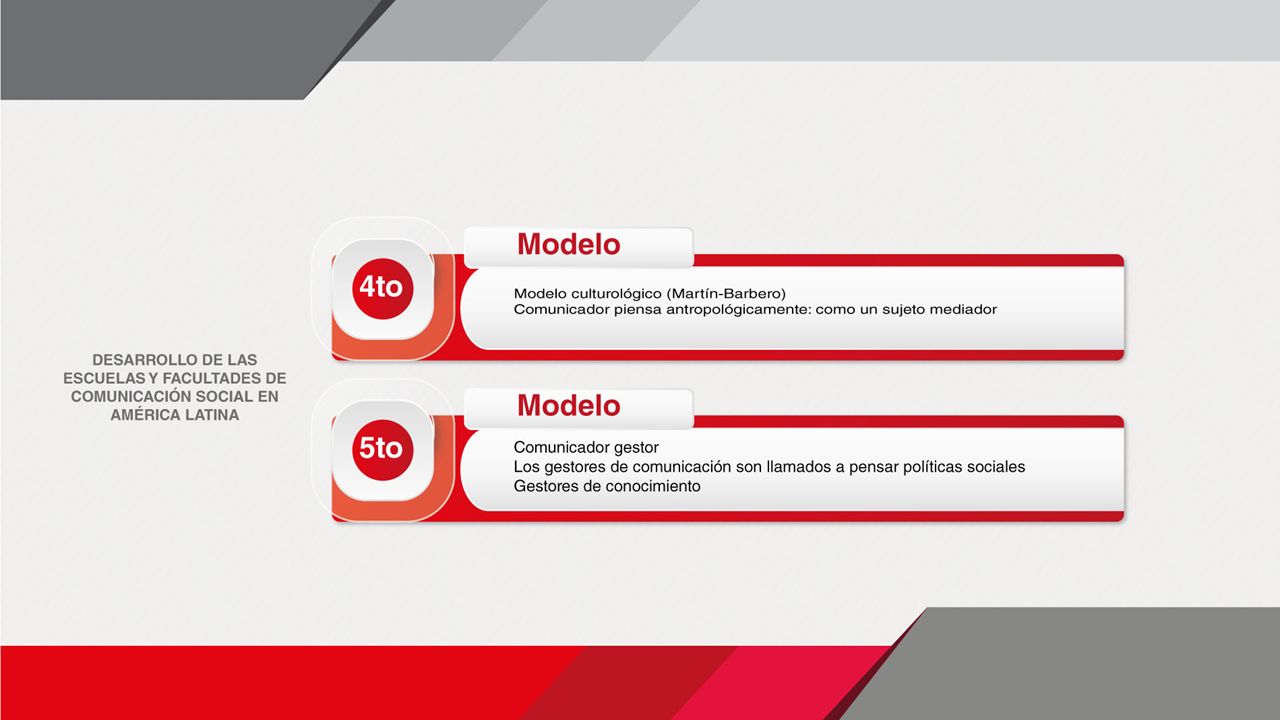 DESARROLLO DE LAS ESCUELAS Y FACULTADES DE COMUNICACIÓN SOCIAL EN AMÉRICA LATINA

4to

Modelo

Modelo culturológico (Martín-Barbero)
Comunicador piensa antropológicamente: como un sujeto mediador

5to

Modelo

Comunicador gestor
Los gestores de comunicación son llamados a pensar políticas sociales
Gestores de conocimiento